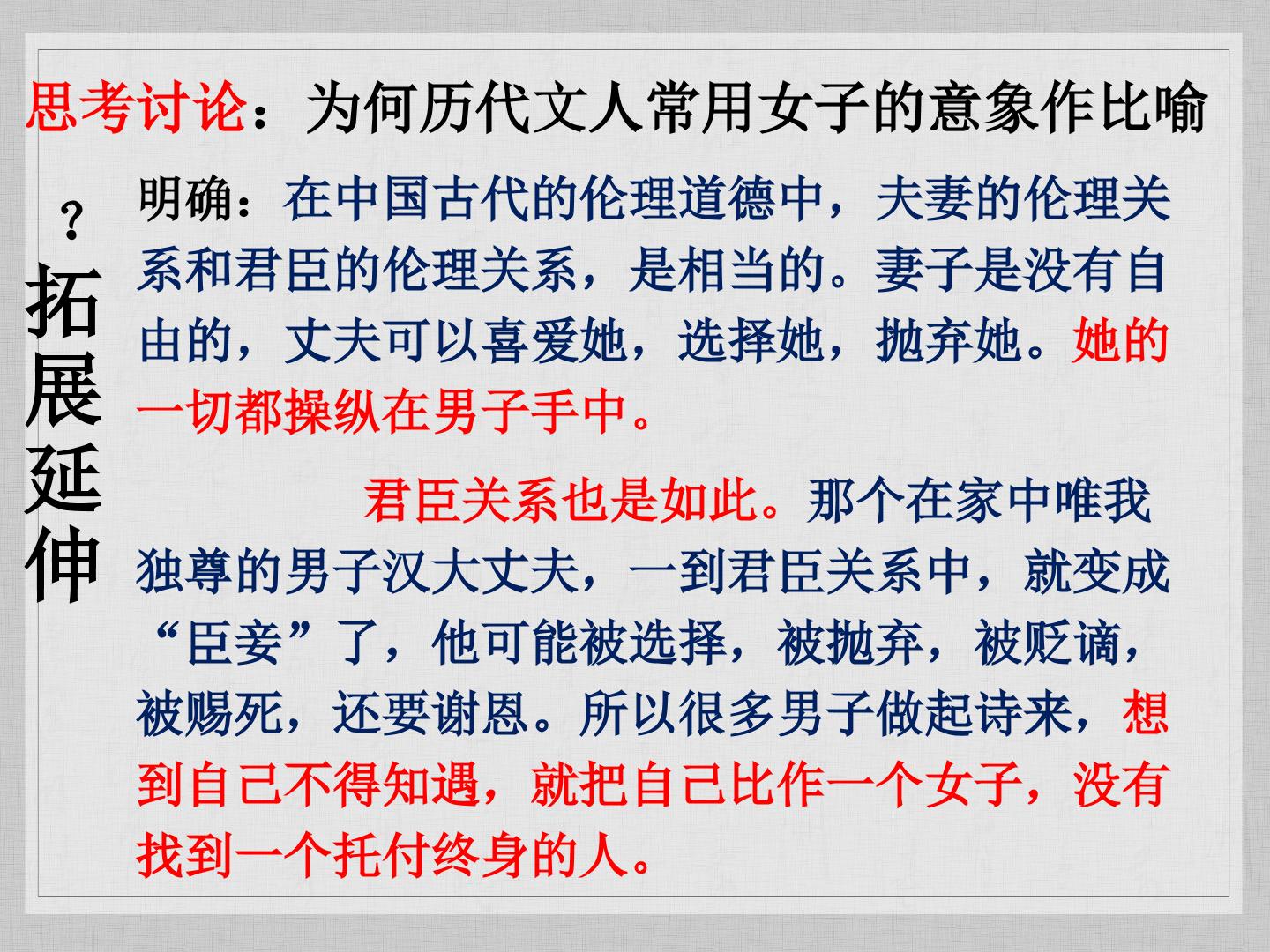 思考讨论：为何历代文人常用女子的意象作比喻？

拓展延伸

明确：在中国古代的伦理道德中，夫妻的伦理关系和君臣的伦理关系，是相当的。妻子是没有自由的，丈夫可以喜爱她，选择她，抛弃她。她的一切都操纵在男子手中。

君臣关系也是如此。那个在家中唯我独尊的男子汉大丈夫，一到君臣关系中，就变成“臣妾”了，他可能被选择，被抛弃，被贬谪，被赐死，还要谢恩。所以很多男子做起诗来，想到自己不得知遇，就把自己比作一个女子，没有找到一个托付终身的人。